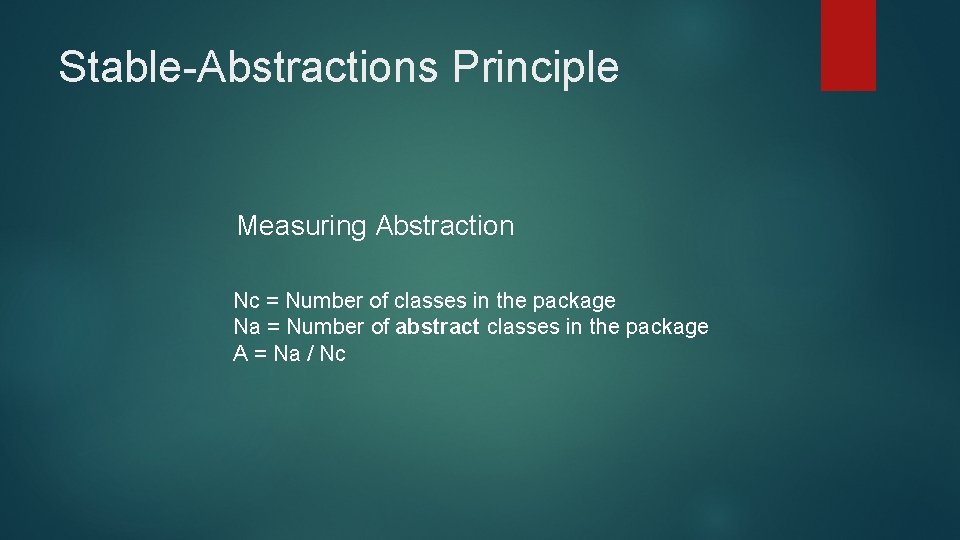 Stable-Abstractions Principle

Measuring Abstraction

Nc = Number of classes in the package
Na = Number of abstract classes in the package
A = Na / Nc